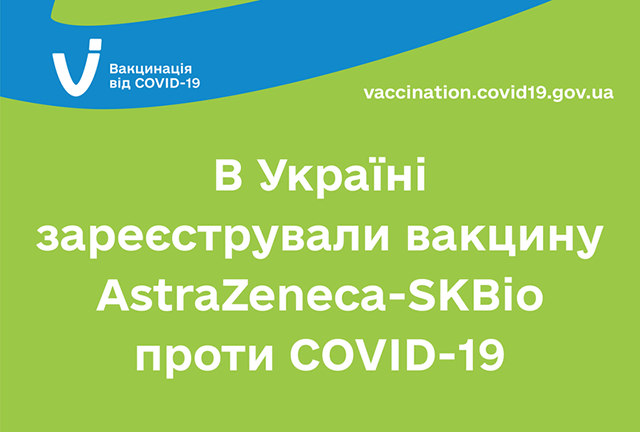 Вакцинація від COVID-19

vaccination.covid19.gov.ua

В Україні зареєстрували вакцину AstraZeneca-SKBio проти COVID-19